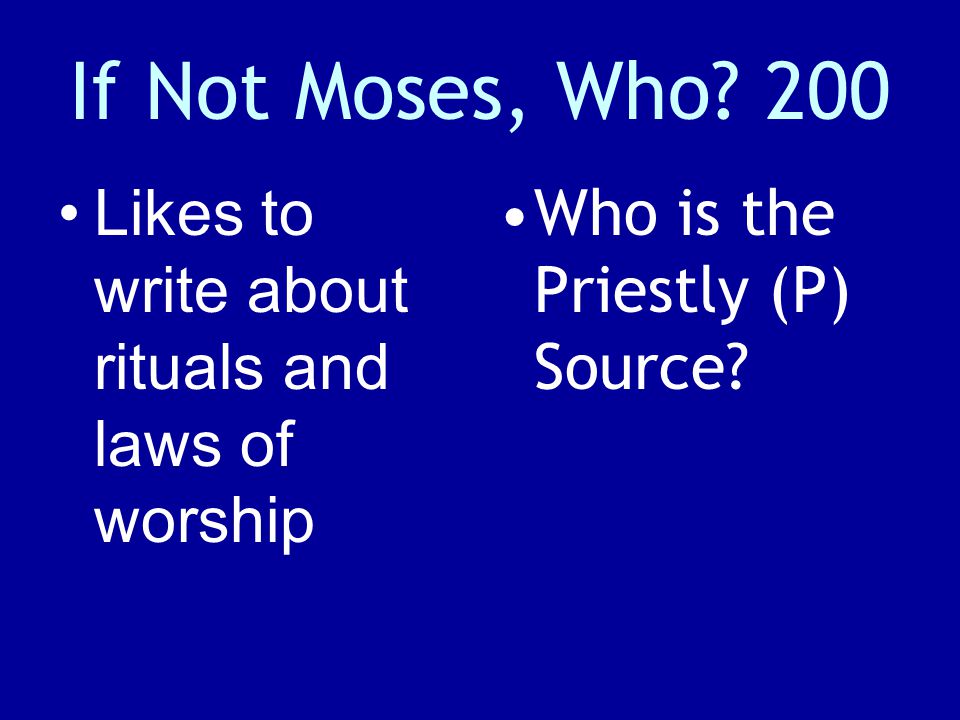 If Not Moses, Who? 200

• Likes to write about rituals and laws of worship

• Who is the Priestly (P) Source?